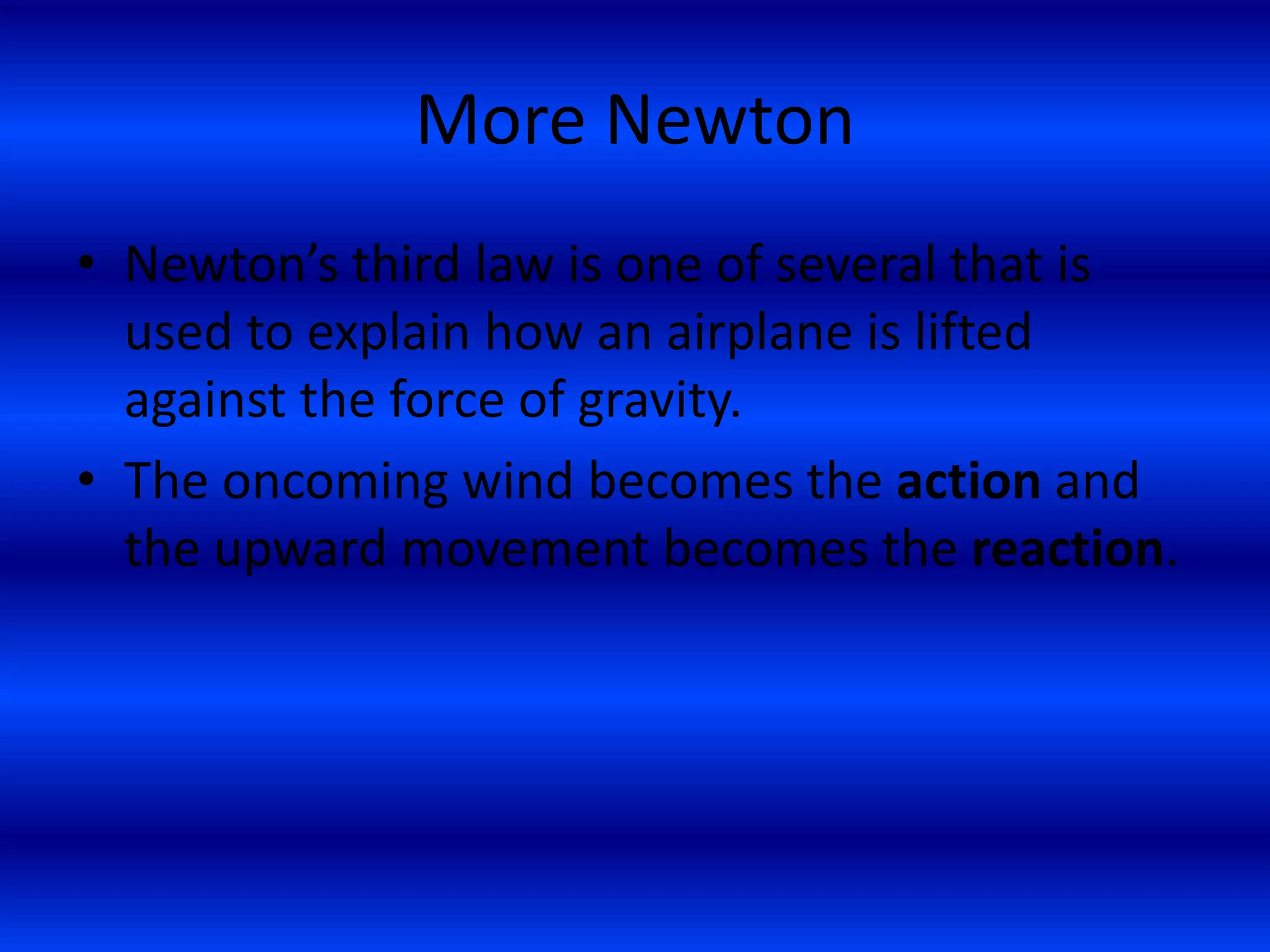 More Newton

• Newton’s third law is one of several that is used to explain how an airplane is lifted against the force of gravity.
• The oncoming wind becomes the action and the upward movement becomes the reaction.